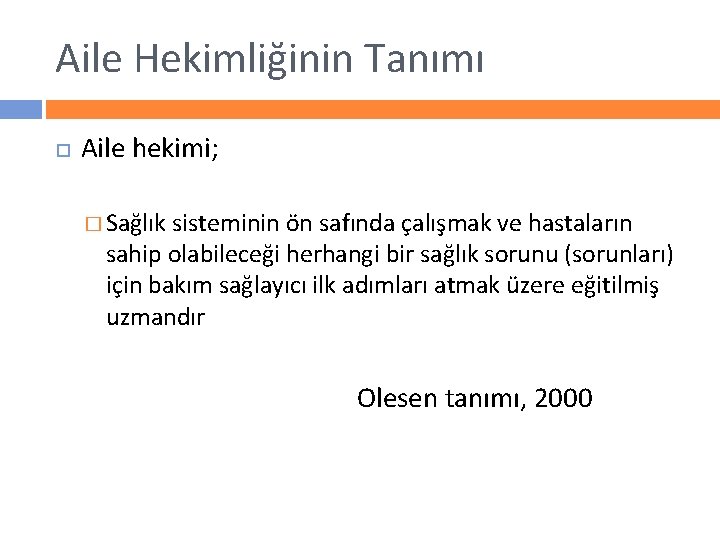 Aile Hekimliğinin Tanımı

Aile hekimi;

Sağlık sisteminin ön safında çalışmak ve hastaların sahip olabileceği herhangi bir sağlık sorunu (sorunları) için bakım sağlayıcı ilk adımları atmak üzere eğitilmiş uzmandır

Olesen tanımı, 2000